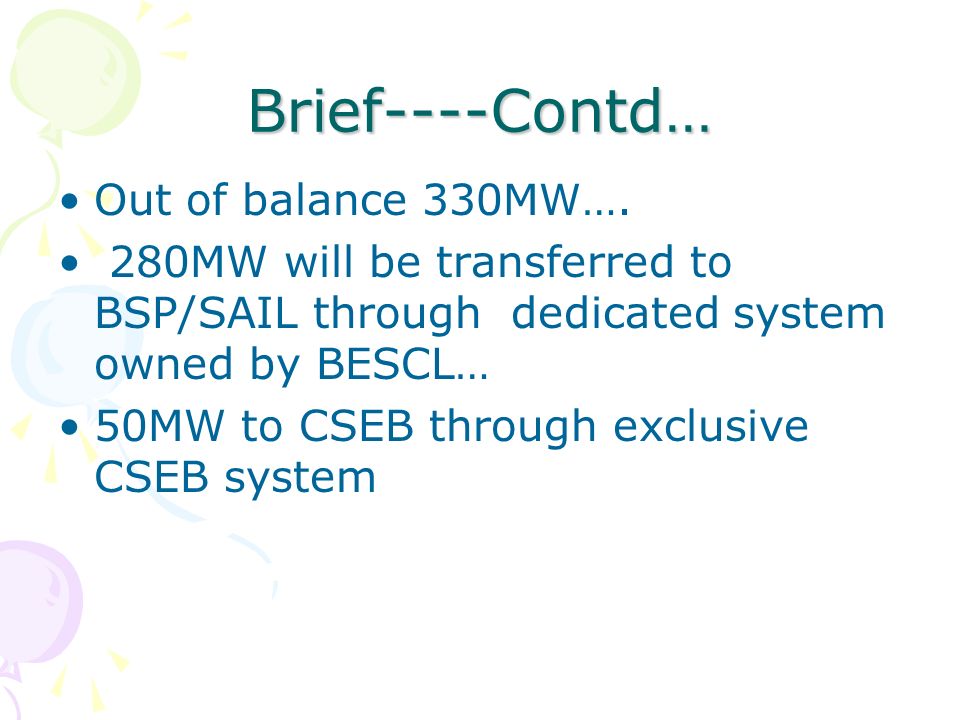 Brief----Contd…

• Out of balance 330MW….
• 280MW will be transferred to BSP/SAIL through dedicated system owned by BESCL…
• 50MW to CSEB through exclusive CSEB system